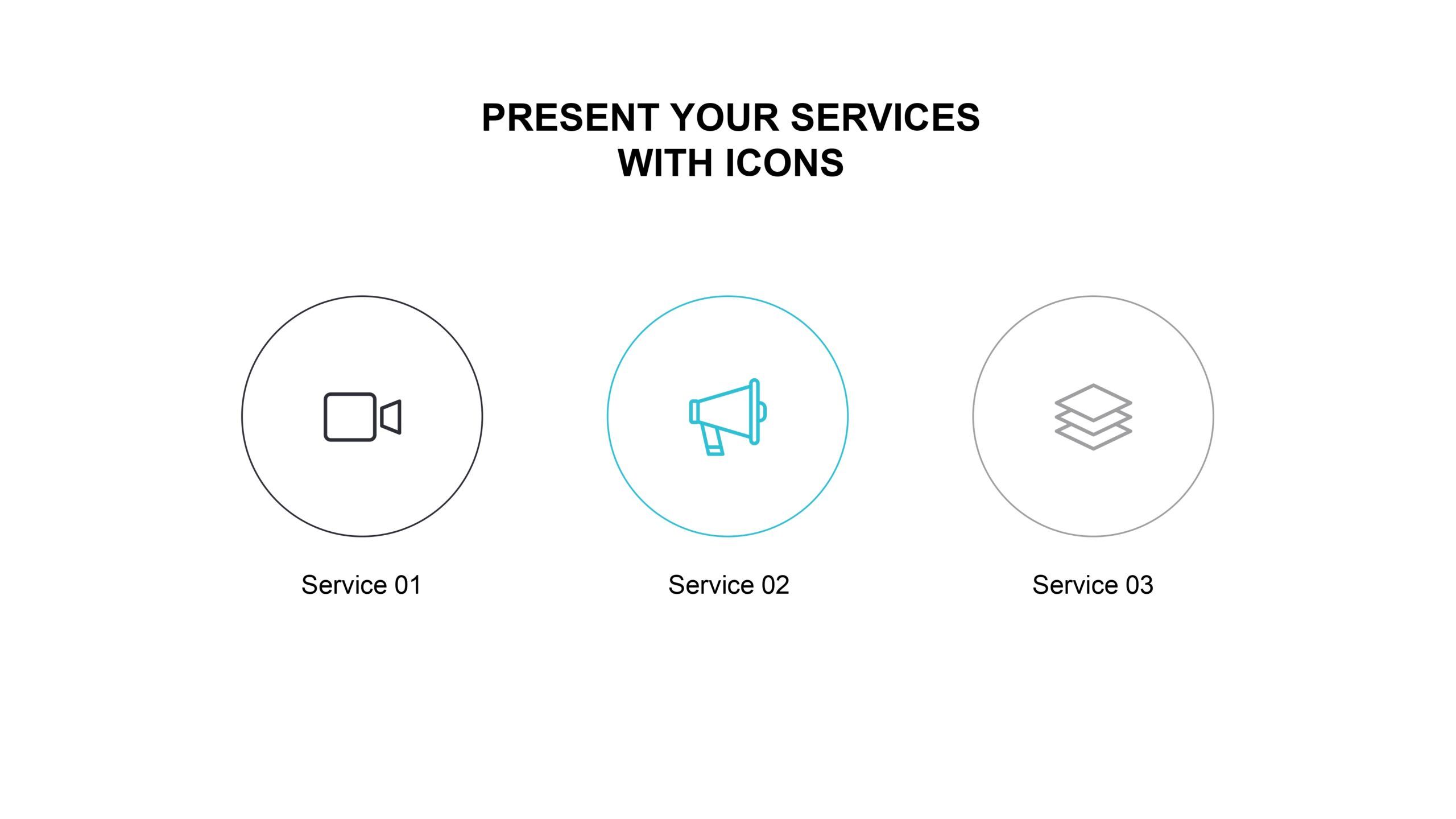 PRESENT YOUR SERVICES WITH ICONS

Service 01

Service 02

Service 03